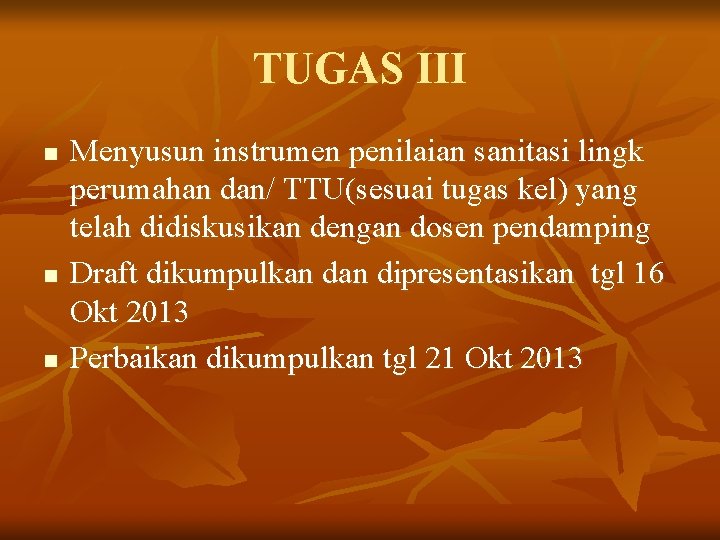 TUGAS III

- Menyusun instrumen penilaian sanitasi lingk perumahan dan/ TTU(sesuai tugas kel) yang telah didiskusikan dengan dosen pendamping
- Draft dikumpulkan dan dipresentasikan tgl 16 Okt 2013
- Perbaikan dikumpulkan tgl 21 Okt 2013